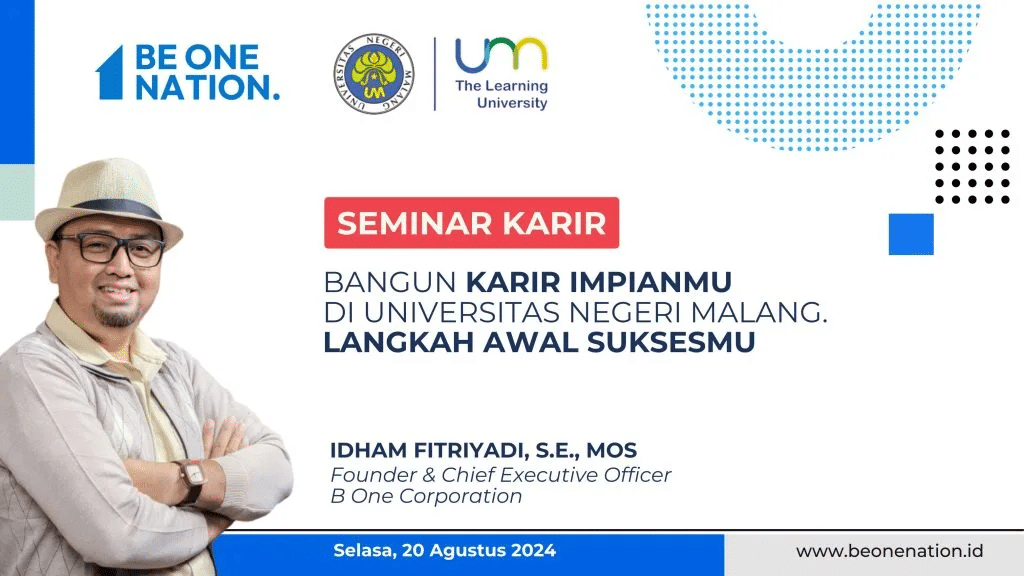 BE ONE NATION.

UNIVERSITAS NEGERI MALANG

UM

um The Learning University

SEMINAR KARIR

BANGUN KARIR IMPIANMU DI UNIVERSITAS NEGERI MALANG. LANGKAH AWAL SUKSESMU

IDHAM FITRIYADI, S.E., MOS
Founder & Chief Executive Officer
B One Corporation

Selasa, 20 Agustus 2024

www.beonenation.id